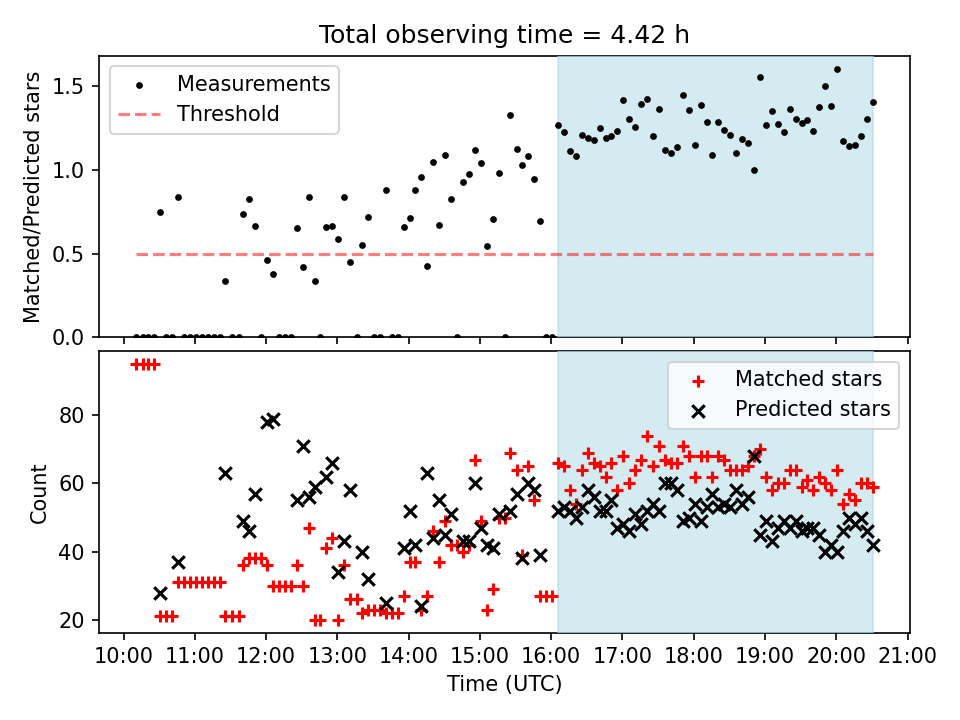 Total observing time = 4.42 h

Measurements
Threshold

Matched/Predicted stars

1.5
1.0
0.5
0.0

Matched stars
Predicted stars

Count

80
60
40
20

10:00 11:00 12:00 13:00 14:00 15:00 16:00 17:00 18:00 19:00 20:00 21:00
Time (UTC)